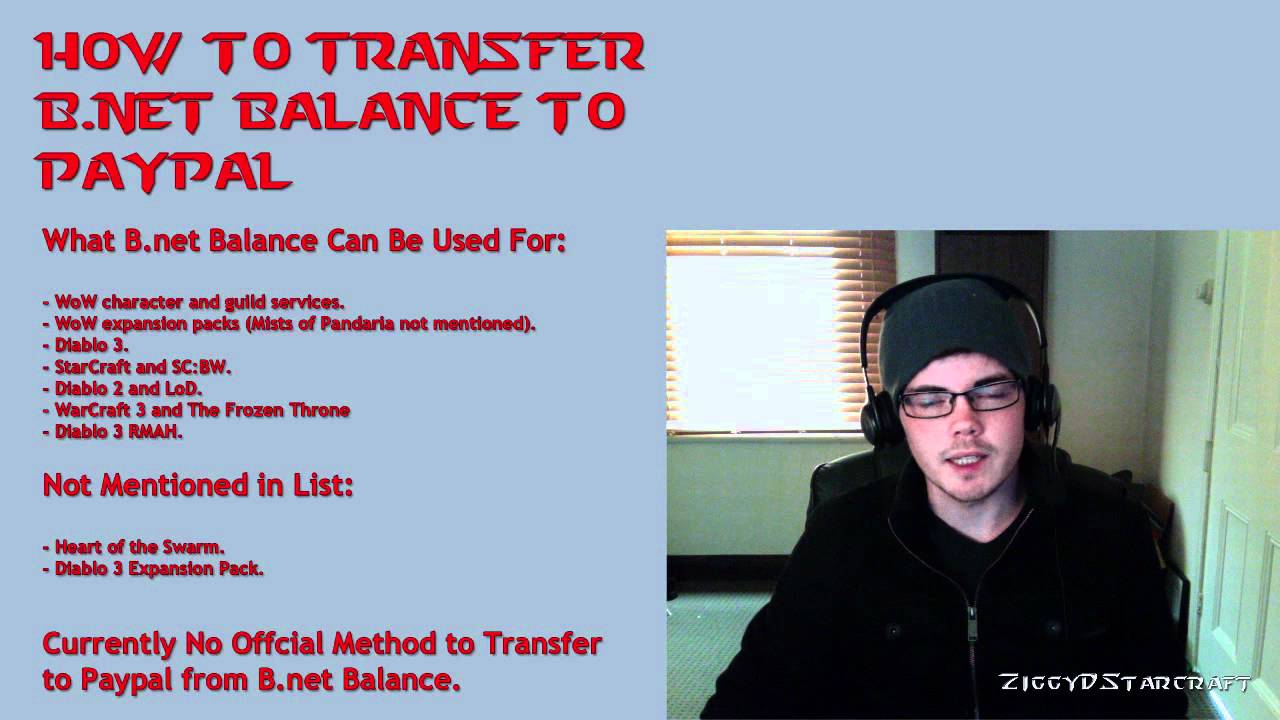 HOW TO TRANSFER B.NET BALANCE TO PAYPAL

What B.net Balance Can Be Used For:

- WoW character and guild services.
- WoW expansion packs (Mists of Pandaria not mentioned).
- Diablo 3.
- StarCraft and SC:BW.
- Diablo 2 and LoD.
- WarCraft 3 and The Frozen Throne
- Diablo 3 RMAH.

Not Mentioned in List:

- Heart of the Swarm.
- Diablo 3 Expansion Pack.

Currently No Offcial Method to Transfer to Paypal from B.net Balance.

ZiggyDStarcraft